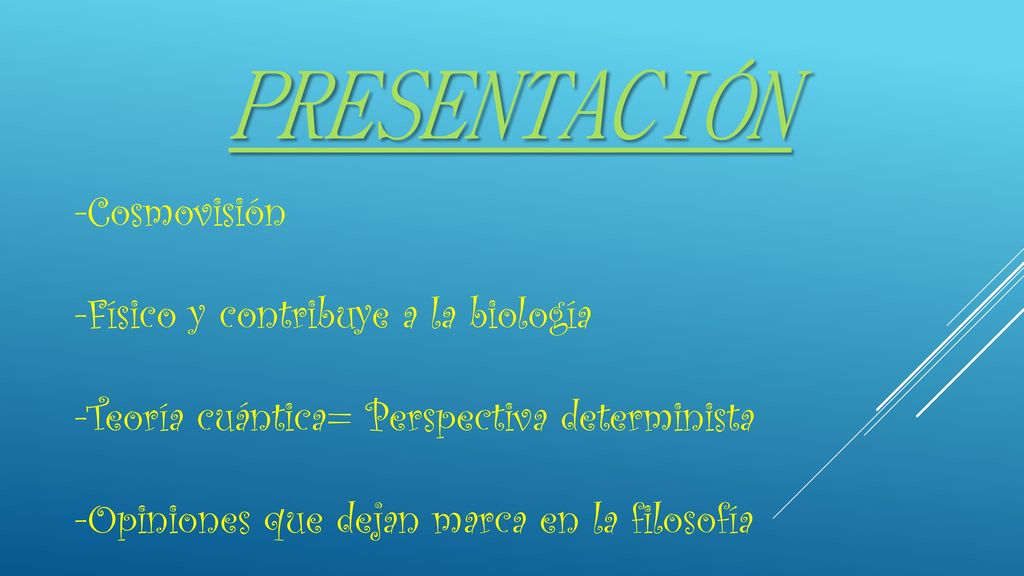 PRESENTACIÓN

-Cosmovisión

-Físico y contribuye a la biología

-Teoría cuántica= Perspectiva determinista

-Opiniones que dejan marca en la filosofía